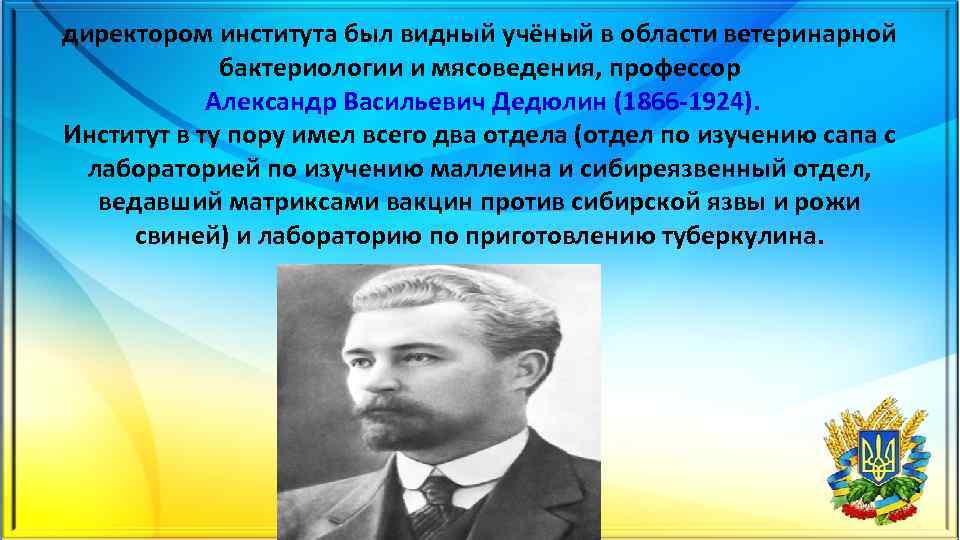 директором института был видный учёный в области ветеринарной бактериологии и мясоведения, профессор Александр Васильевич Дедюлин (1866-1924).
Институт в ту пору имел всего два отдела (отдел по изучению сапа с лабораторией по изучению маллеина и сибиреязвенный отдел, ведавший матриксами вакцин против сибирской язвы и рожи свиней) и лабораторию по приготовлению туберкулина.